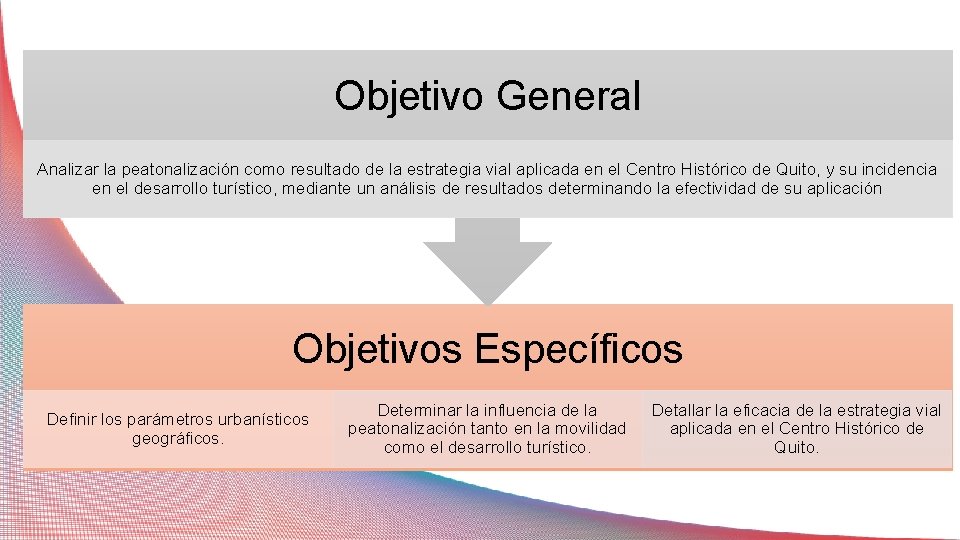 Objetivo General

Analizar la peatonalización como resultado de la estrategia vial aplicada en el Centro Histórico de Quito, y su incidencia en el desarrollo turístico, mediante un análisis de resultados determinando la efectividad de su aplicación

Objetivos Específicos

Definir los parámetros urbanísticos geográficos.

Determinar la influencia de la peatonalización tanto en la movilidad como el desarrollo turístico.

Detallar la eficacia de la estrategia vial aplicada en el Centro Histórico de Quito.